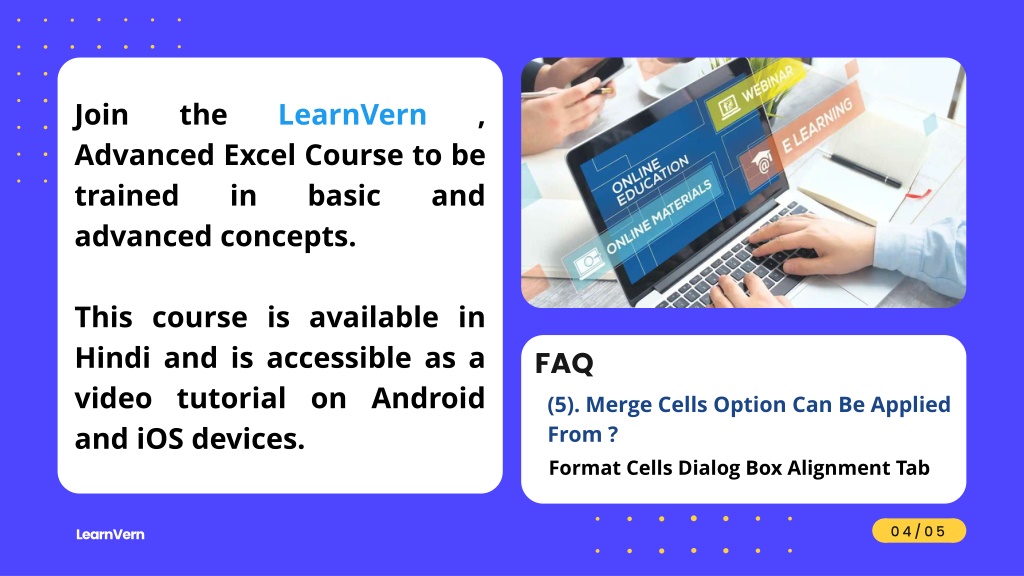 Join the LearnVern , Advanced Excel Course to be trained in basic and advanced concepts.

This course is available in Hindi and is accessible as a video tutorial on Android and iOS devices.

WEBINAR
E LEARNING
ONLINE EDUCATION
ONLINE MATERIALS

FAQ

(5). Merge Cells Option Can Be Applied From ?

Format Cells Dialog Box Alignment Tab

LearnVern

04/05